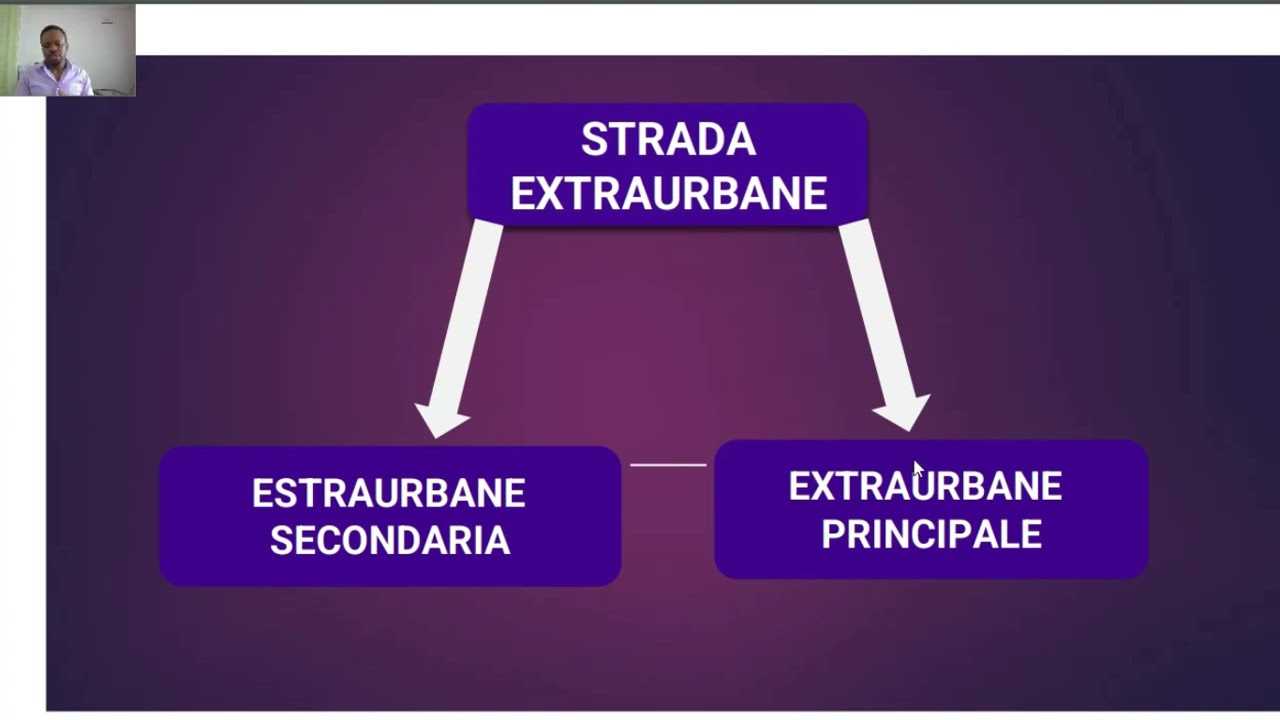 STRADA EXTRAURBANE

ESTRAURBANE SECONDARIA

EXTRAURBANE PRINCIPALE